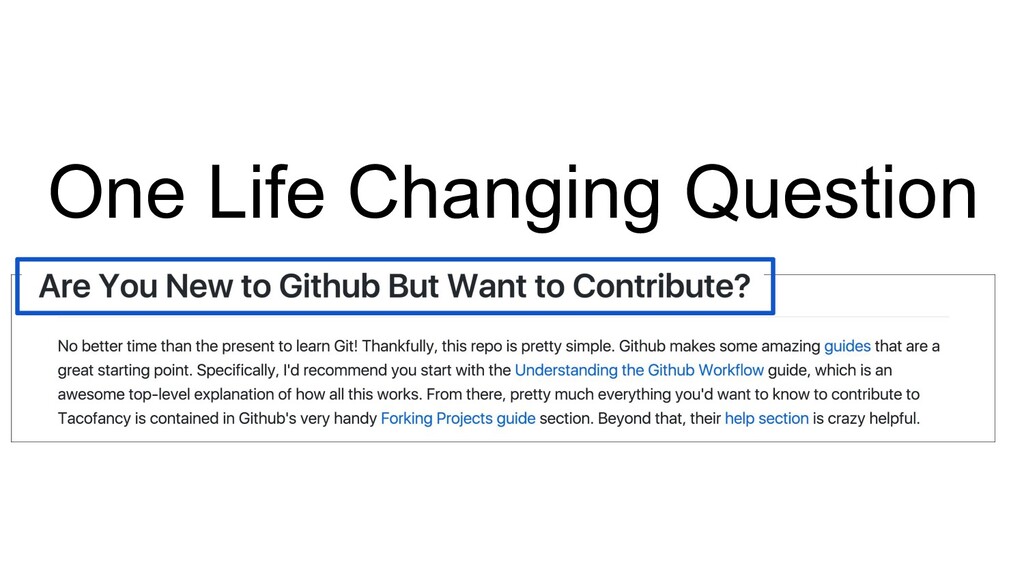 One Life Changing Question

Are You New to Github But Want to Contribute?

No better time than the present to learn Git! Thankfully, this repo is pretty simple. Github makes some amazing guides that are a great starting point. Specifically, I'd recommend you start with the Understanding the Github Workflow guide, which is an awesome top-level explanation of how all this works. From there, pretty much everything you'd want to know to contribute to Tacofancy is contained in Github's very handy Forking Projects guide section. Beyond that, their help section is crazy helpful.